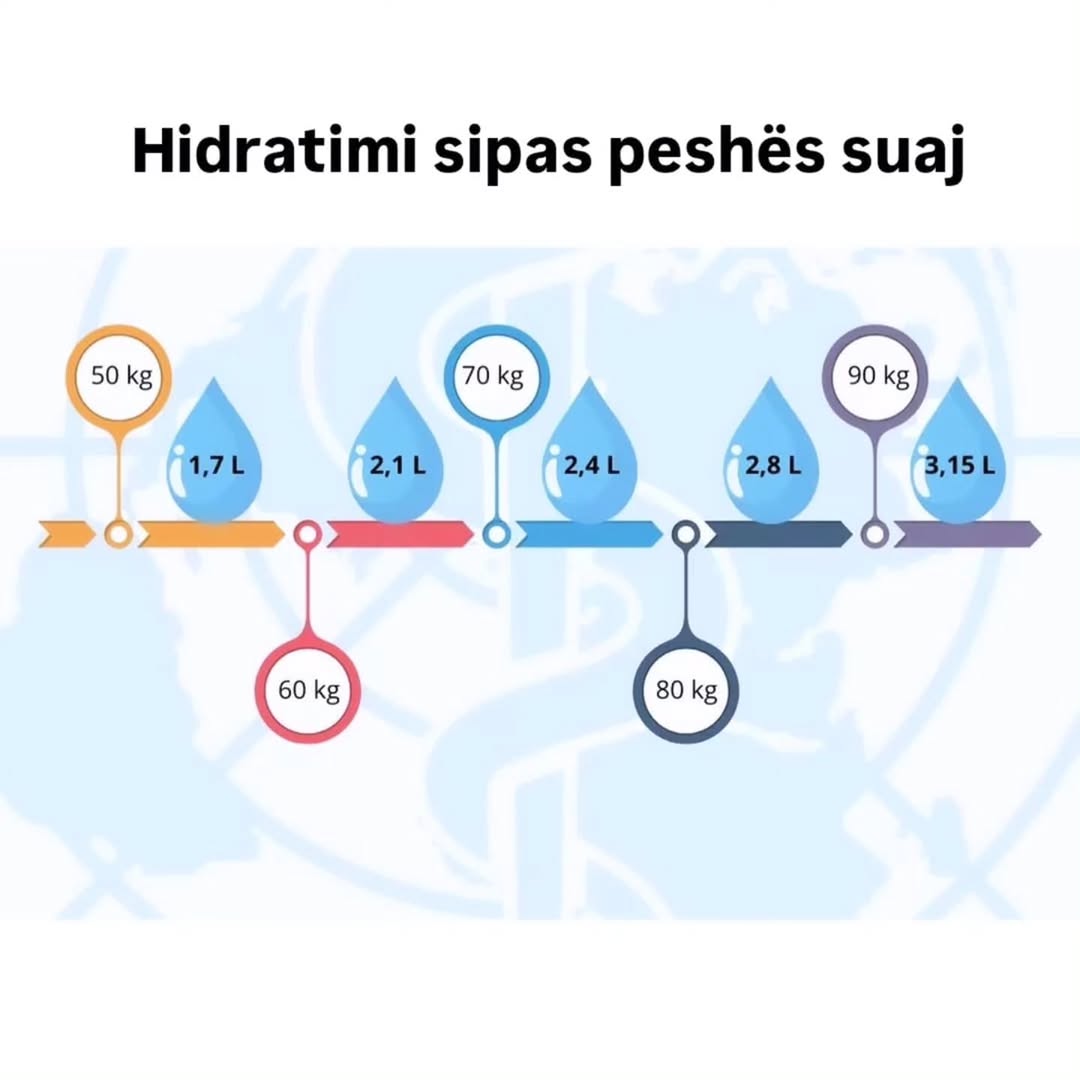 Hidratimi sipas peshës suaj

50 kg
1,7 L
60 kg
2,1 L
70 kg
2,4 L
80 kg
2,8 L
90 kg
3,15 L